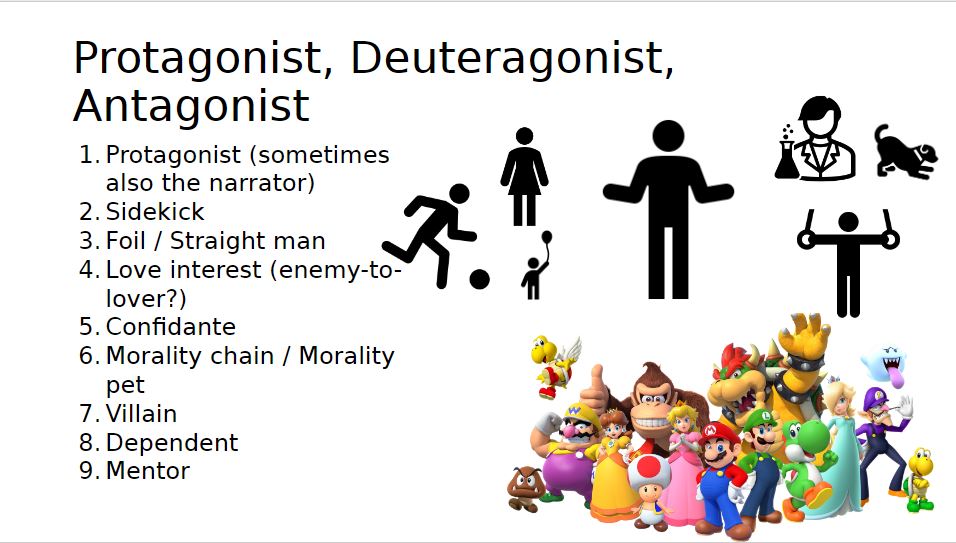 Protagonist, Deuteragonist, Antagonist

1. Protagonist (sometimes also the narrator)
2. Sidekick
3. Foil / Straight man
4. Love interest (enemy-to-lover?)
5. Confidante
6. Morality chain / Morality pet
7. Villain
8. Dependent
9. Mentor